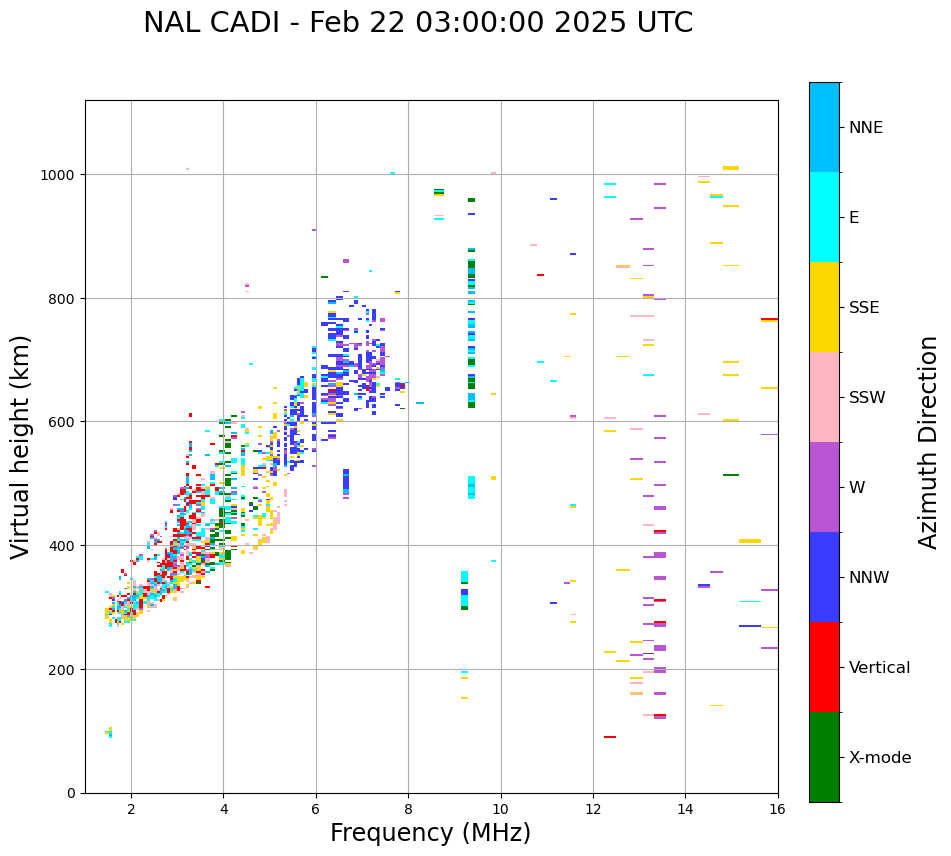 NAL CADI - Feb 22 03:00:00 2025 UTC

Virtual height (km)

1000
800
600
400
200
0

2
4
6
8
10
12
14
16

Frequency (MHz)

NNE
E
SSE
SSW
W
NNW
Vertical
X-mode

Azimuth Direction